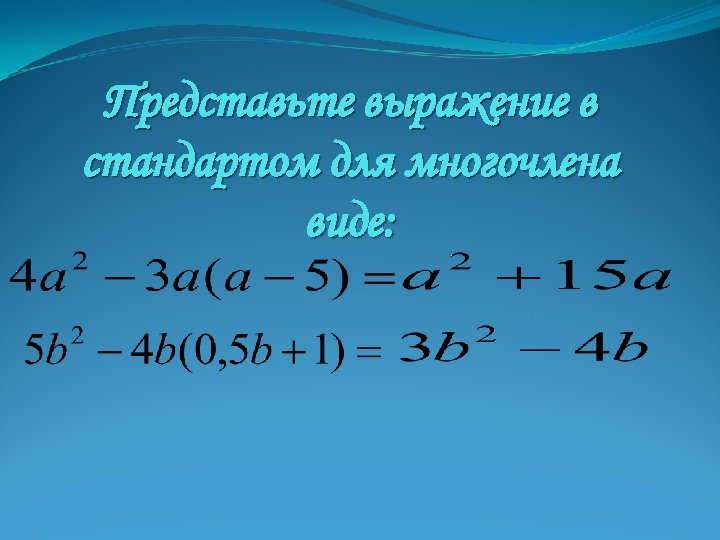 Представьте выражение в стандартом для многочлена виде:

$4a^2 - 3a(a-5) = a^2 + 15a$

$5b^2 - 4b(0,5b+1) = 3b^2 - 4b$